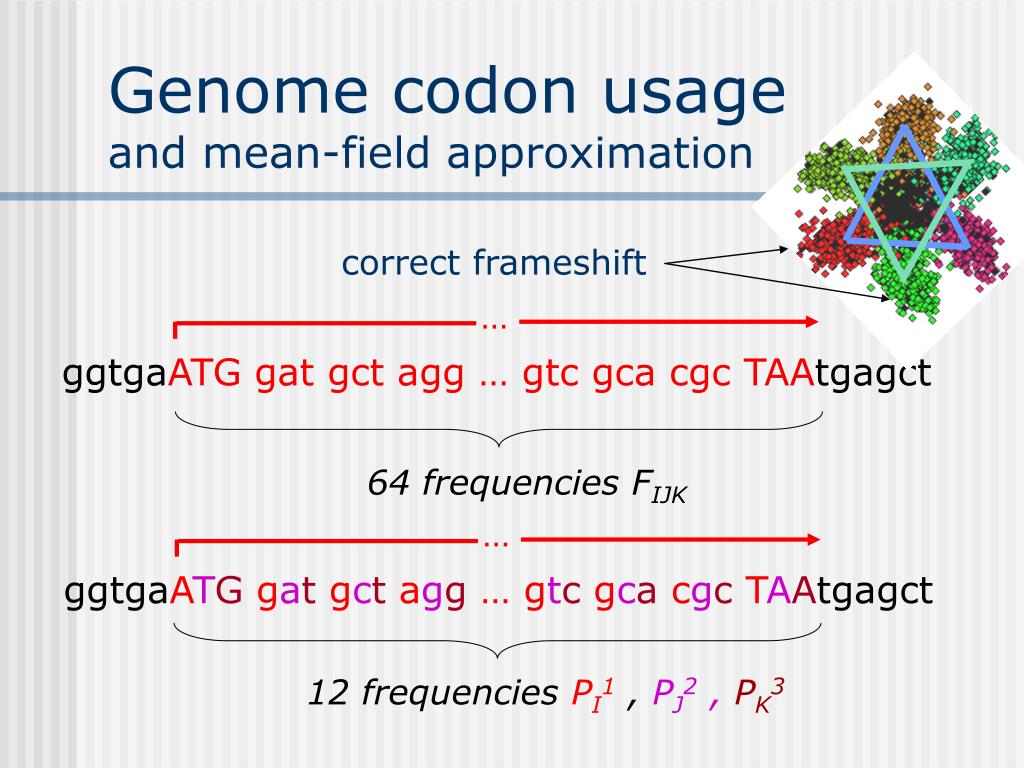 Genome codon usage
and mean-field approximation

correct frameshift

…

ggtgaATG gat gct agg … gtc gca cgc TAAtgagct

64 frequencies $F_{IJK}$

…

ggtgaATG gat gct agg … gtc gca cgc TAAtgagct

12 frequencies $P_I^1$ , $P_J^2$ , $P_K^3$